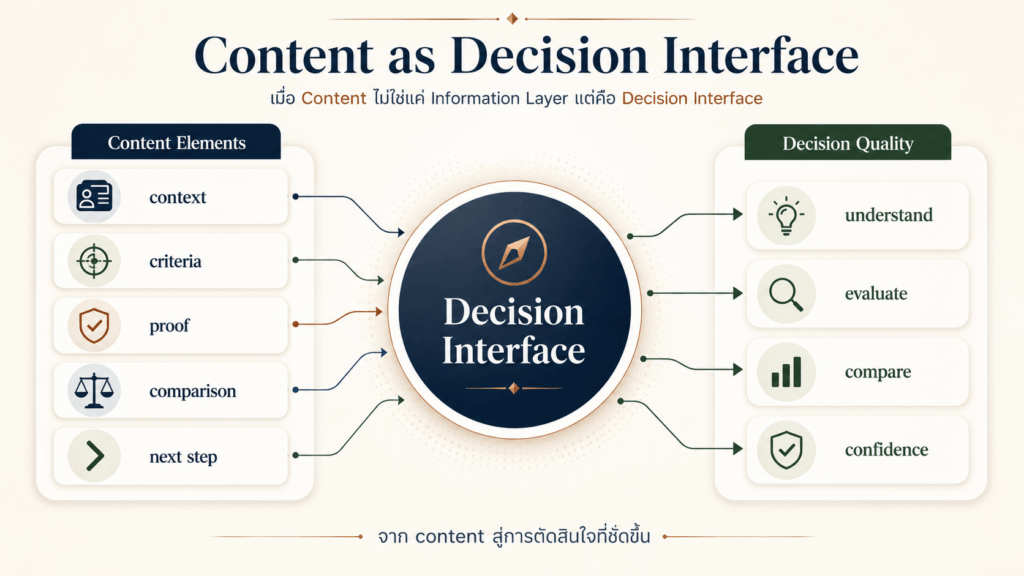 Content as Decision Interface

เมื่อ Content ไม่ใช่แค่ Information Layer แต่คือ Decision Interface

Content Elements

context

criteria

proof

comparison

next step

Decision Interface

Decision Quality

understand

evaluate

compare

confidence

จาก content สู่การตัดสินใจที่ชัดขึ้น